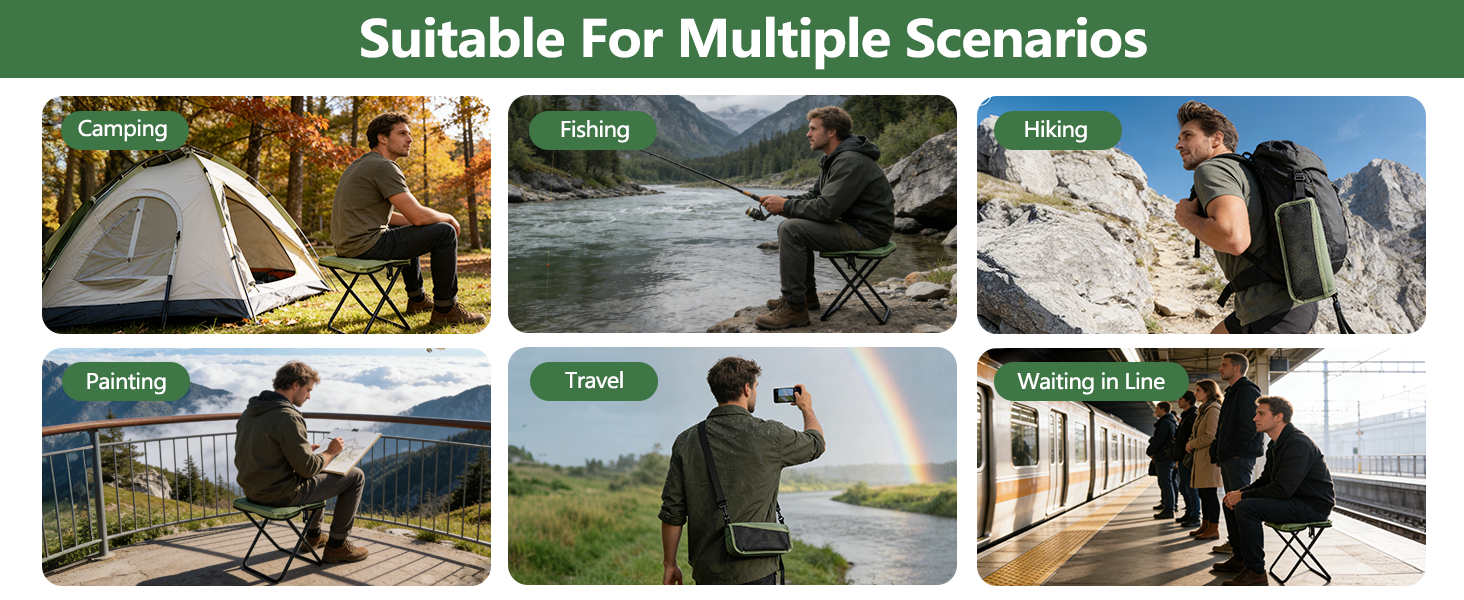 Suitable For Multiple Scenarios

Camping

Fishing

Hiking

Painting

Travel

Waiting in Line